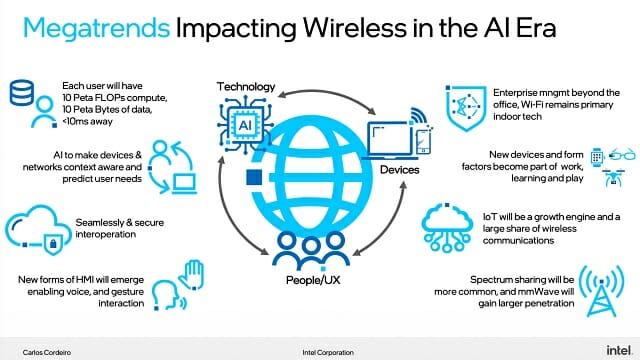 Megatrends Impacting Wireless in the AI Era

Each user will have 10 Peta FLOPs compute, 10 Peta Bytes of data, <10ms away

AI to make devices & networks context aware and predict user needs

Seamlessly & secure interoperation

New forms of HMI will emerge enabling voice, and gesture interaction

Technology

AI

Devices

People/UX

Enterprise mngmt beyond the office, Wi-Fi remains primary indoor tech

New devices and form factors become part of work, learning and play

IoT will be a growth engine and a large share of wireless communications

Spectrum sharing will be more common, and mmWave will gain larger penetration

Carlos Cordeiro

Intel Corporation

intel.